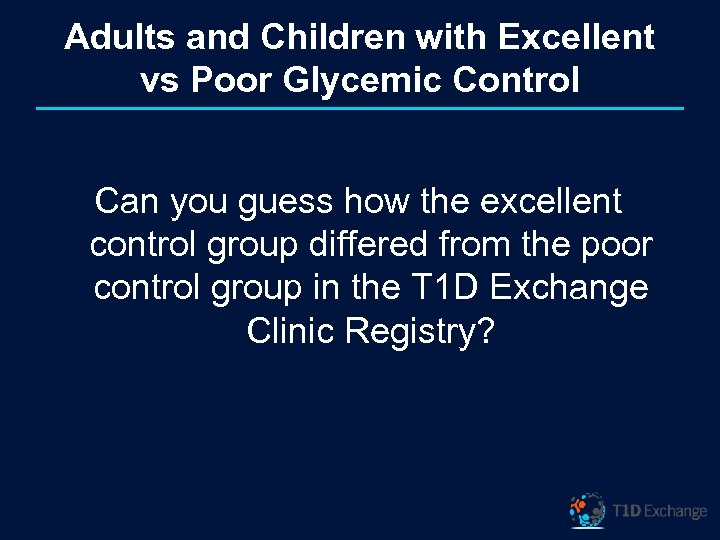 Adults and Children with Excellent vs Poor Glycemic Control

Can you guess how the excellent control group differed from the poor control group in the T1D Exchange Clinic Registry?

T1D Exchange